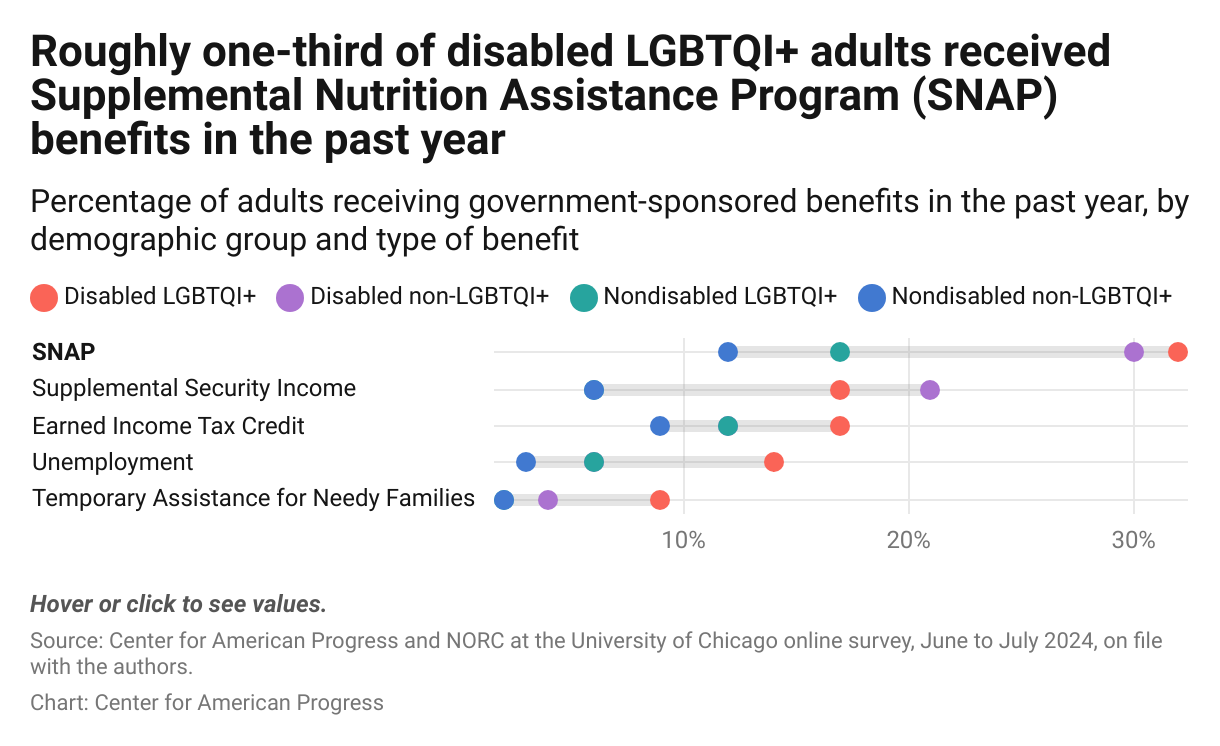 Roughly one-third of disabled LGBTQI+ adults received Supplemental Nutrition Assistance Program (SNAP) benefits in the past year

Percentage of adults receiving government-sponsored benefits in the past year, by demographic group and type of benefit

Disabled LGBTQI+ Disabled non-LGBTQI+ Nondisabled LGBTQI+ Nondisabled non-LGBTQI+

SNAP
Supplemental Security Income
Earned Income Tax Credit
Unemployment
Temporary Assistance for Needy Families

10% 20% 30%

Hover or click to see values.

Source: Center for American Progress and NORC at the University of Chicago online survey, June to July 2024, on file with the authors.

Chart: Center for American Progress